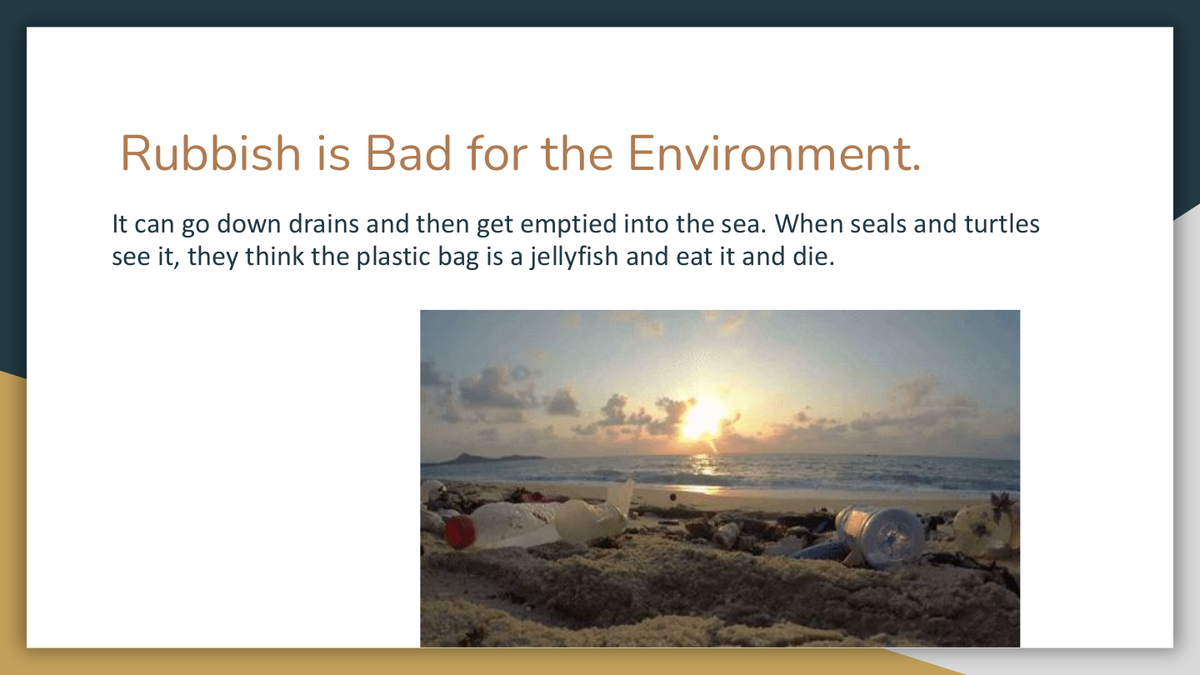 Rubbish is Bad for the Environment.

It can go down drains and then get emptied into the sea. When seals and turtles see it, they think the plastic bag is a jellyfish and eat it and die.